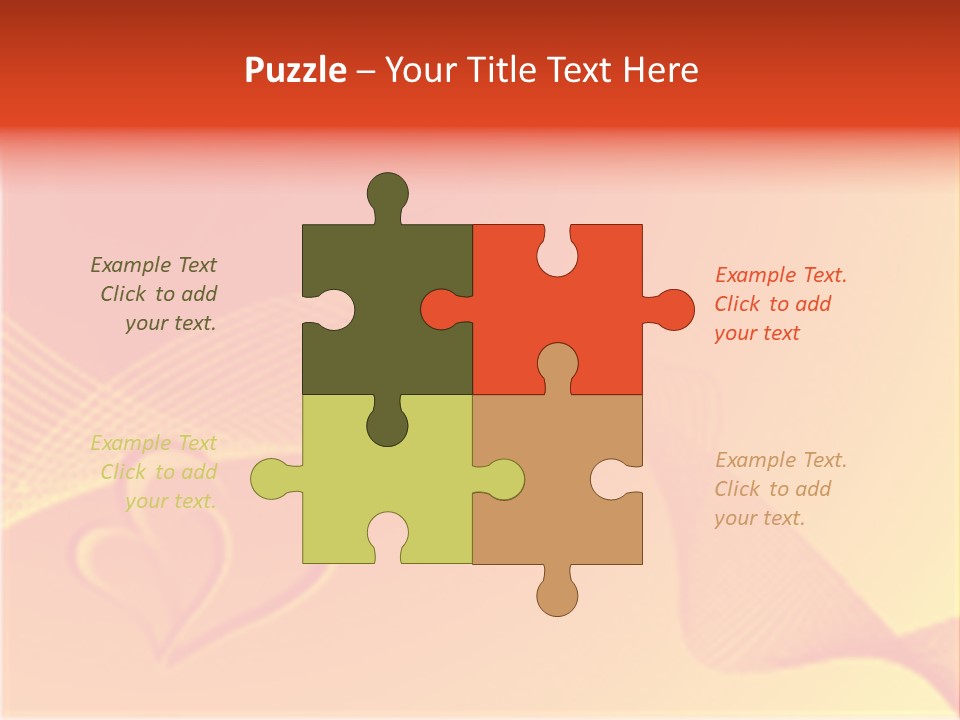 Puzzle – Your Title Text Here

Example Text Click to add your text.

Example Text. Click to add your text

Example Text Click to add your text.

Example Text. Click to add your text.